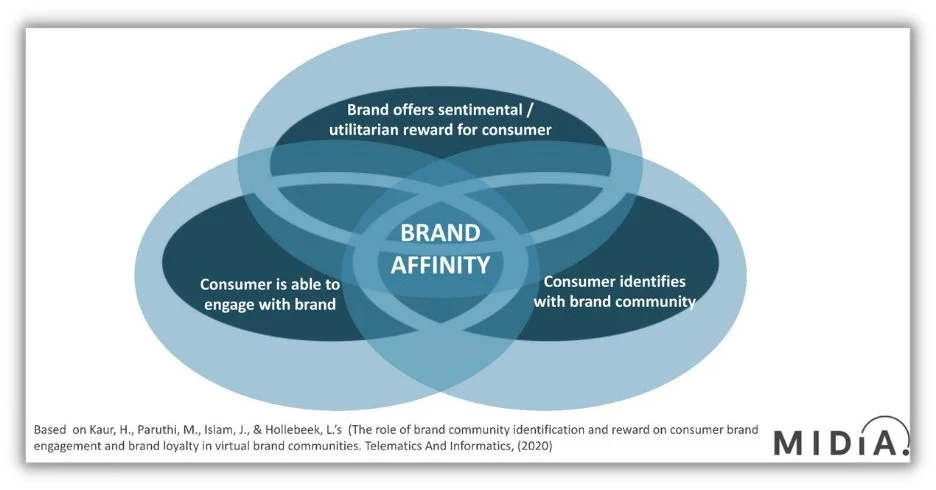 Brand offers sentimental / utilitarian reward for consumer

BRAND AFFINITY

Consumer is able to engage with brand

Consumer identifies with brand community

Based on Kaur, H., Paruthi, M., Islam, J., & Hollebeek, L.'s (The role of brand community identification and reward on consumer brand engagement and brand loyalty in virtual brand communities. Telematics And Informatics, (2020)

MIDiA.